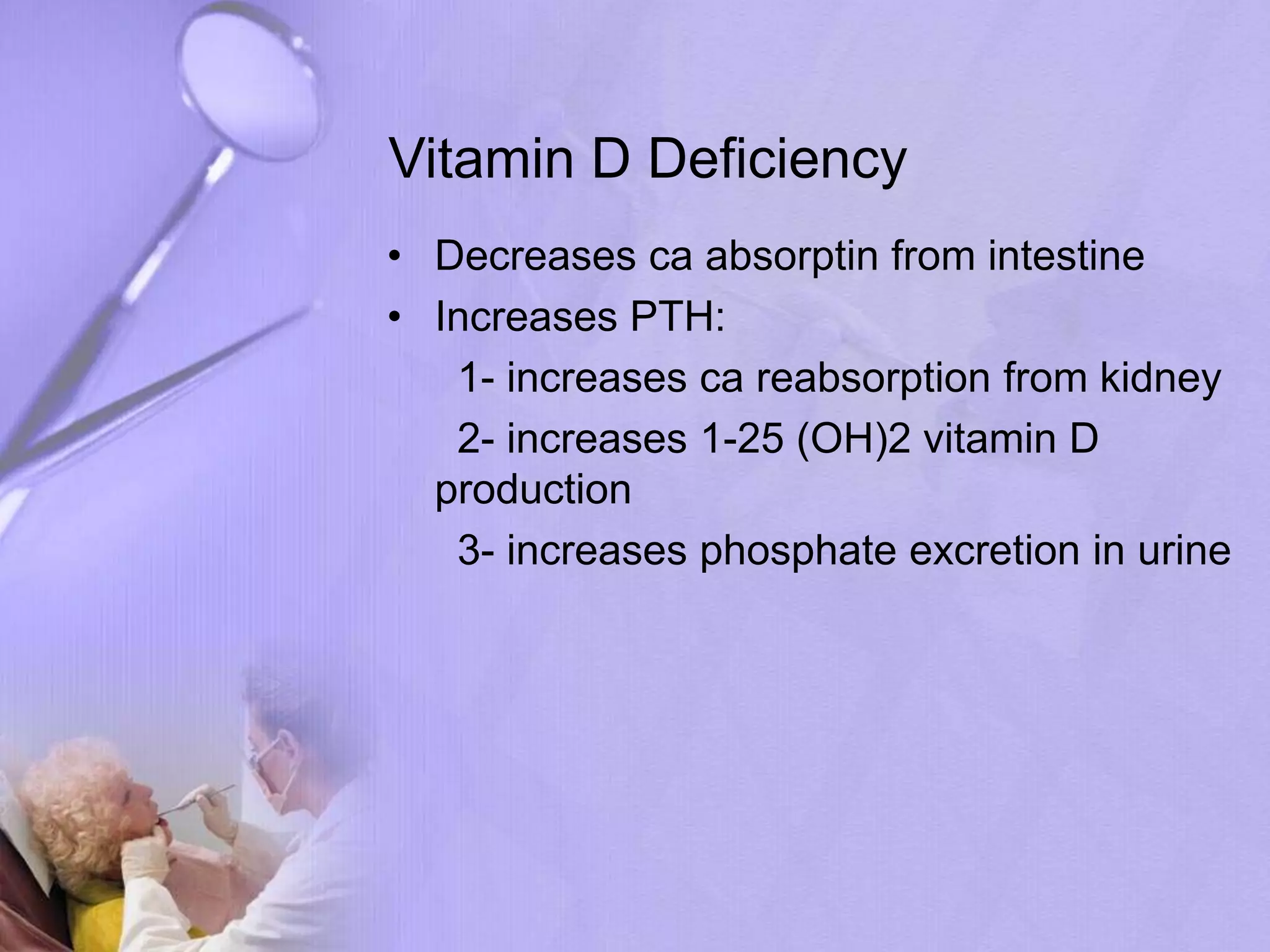 Vitamin D Deficiency

• Decreases ca absorptin from intestine
• Increases PTH:
1- increases ca reabsorption from kidney
2- increases 1-25 (OH)2 vitamin D production
3- increases phosphate excretion in urine